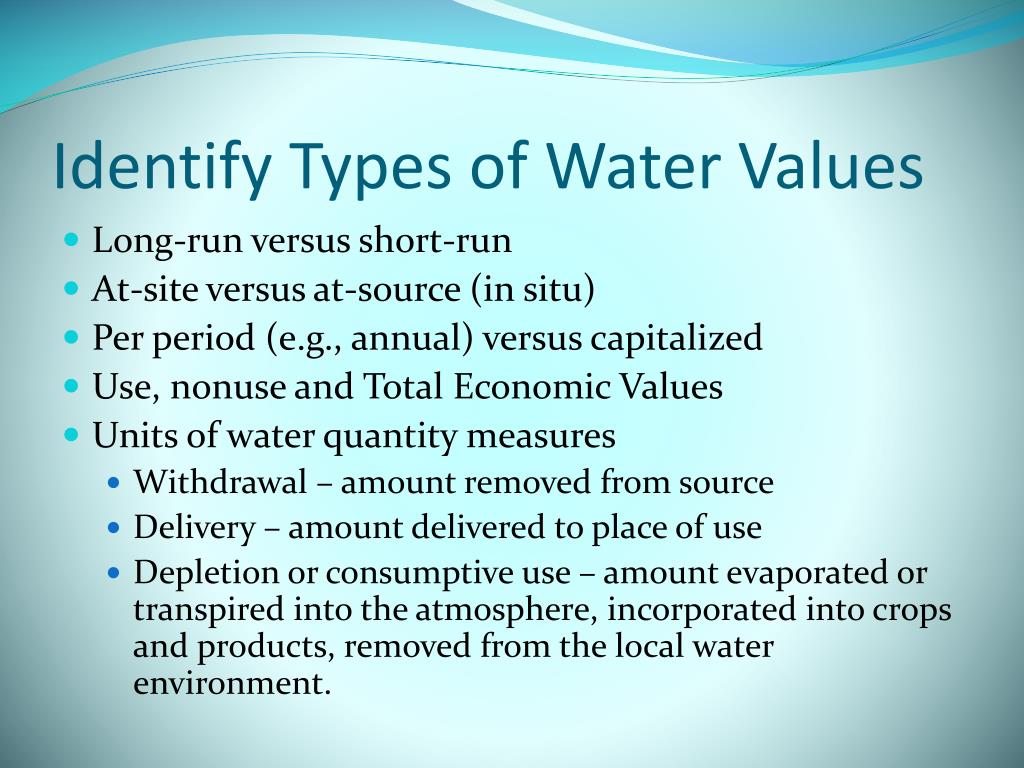 Identify Types of Water Values

- Long-run versus short-run
- At-site versus at-source (in situ)
- Per period (e.g., annual) versus capitalized
- Use, nonuse and Total Economic Values
- Units of water quantity measures
  - Withdrawal – amount removed from source
  - Delivery – amount delivered to place of use
  - Depletion or consumptive use – amount evaporated or transpired into the atmosphere, incorporated into crops and products, removed from the local water environment.